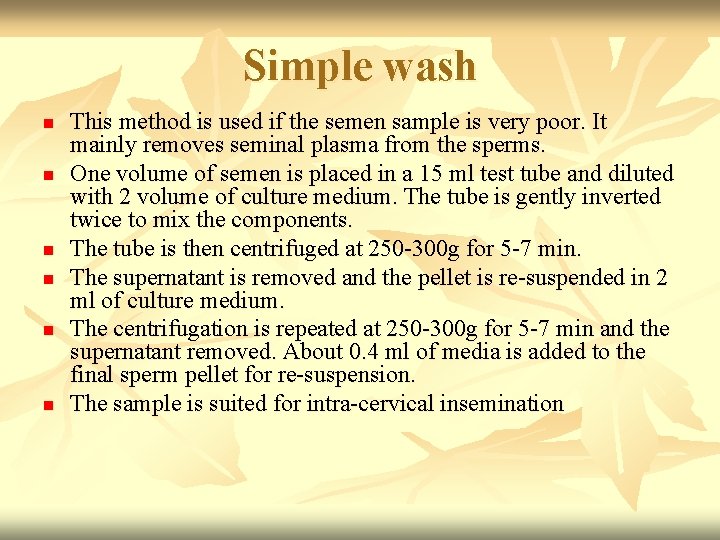 Simple wash

- This method is used if the semen sample is very poor. It mainly removes seminal plasma from the sperms.
- One volume of semen is placed in a 15 ml test tube and diluted with 2 volume of culture medium. The tube is gently inverted twice to mix the components.
- The tube is then centrifuged at 250-300g for 5-7 min.
- The supernatant is removed and the pellet is re-suspended in 2 ml of culture medium.
- The centrifugation is repeated at 250-300g for 5-7 min and the supernatant removed. About 0.4 ml of media is added to the final sperm pellet for re-suspension.
- The sample is suited for intra-cervical insemination